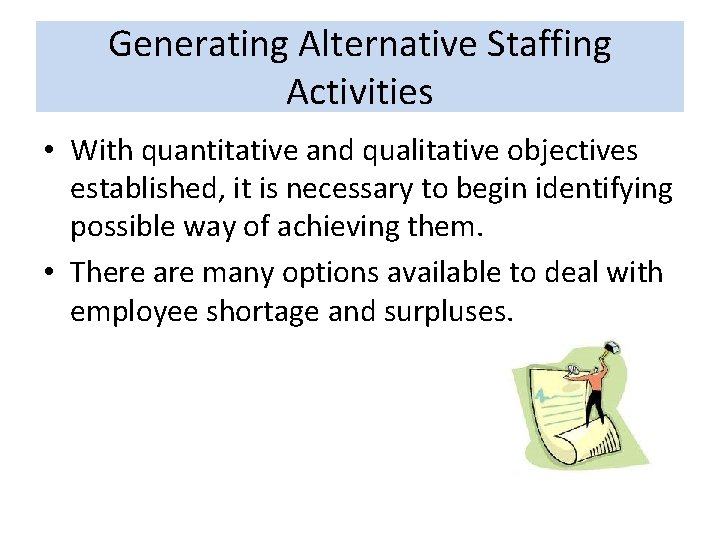 Generating Alternative Staffing Activities

• With quantitative and qualitative objectives established, it is necessary to begin identifying possible way of achieving them.
• There are many options available to deal with employee shortage and surpluses.